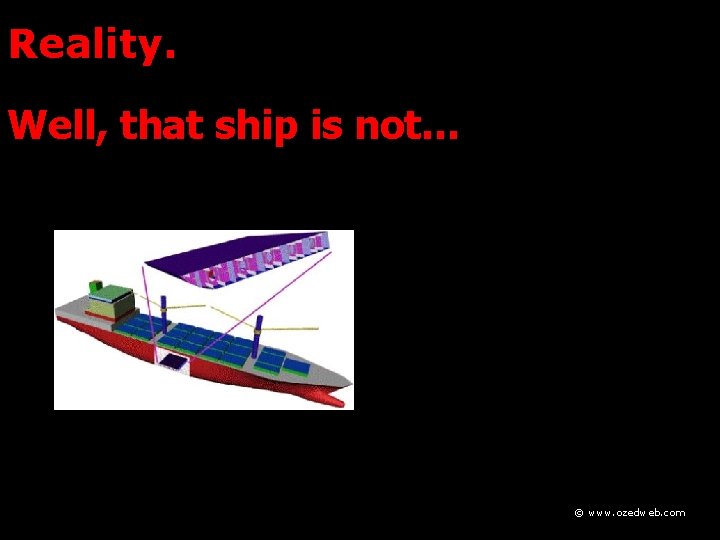 Reality.

Well, that ship is not...

© www.ozedweb.com